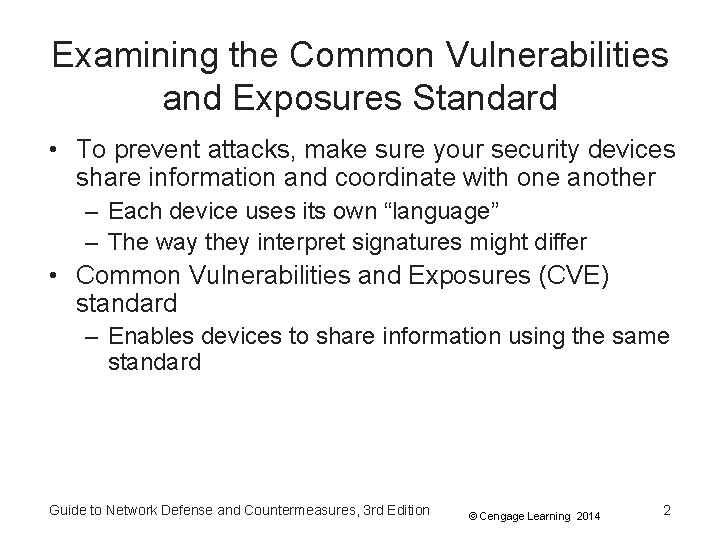 Examining the Common Vulnerabilities and Exposures Standard

• To prevent attacks, make sure your security devices share information and coordinate with one another
  – Each device uses its own “language”
  – The way they interpret signatures might differ
• Common Vulnerabilities and Exposures (CVE) standard
  – Enables devices to share information using the same standard

Guide to Network Defense and Countermeasures, 3rd Edition

© Cengage Learning 2014

2